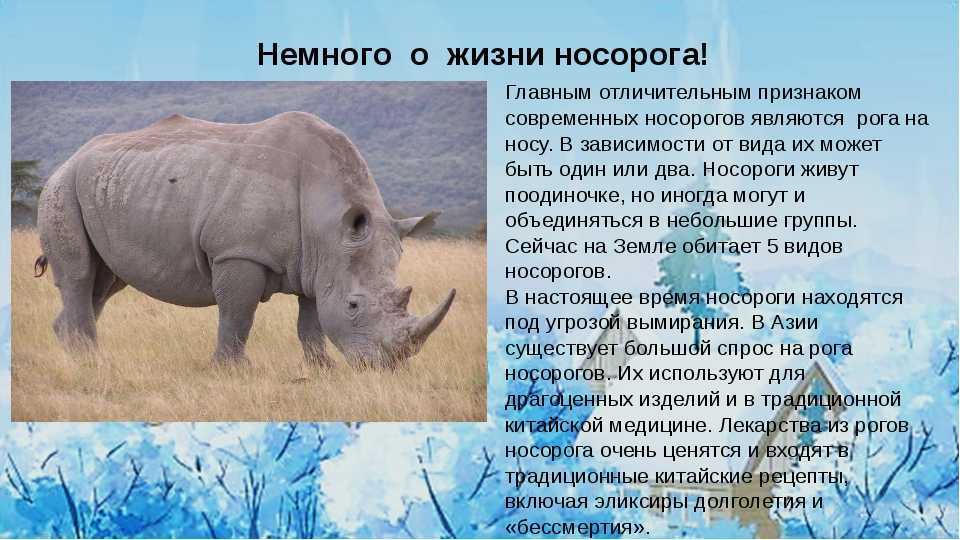 Немного о жизни носорога!

Главным отличительным признаком современных носорогов являются рога на носу. В зависимости от вида их может быть один или два. Носороги живут поодиночке, но иногда могут и объединяться в небольшие группы. Сейчас на Земле обитает 5 видов носорогов.

В настоящее время носороги находятся под угрозой вымирания. В Азии существует большой спрос на рога носорогов. Их используют для драгоценных изделий и в традиционной китайской медицине. Лекарства из рогов носорога очень ценятся и входят в традиционные китайские рецепты, включая эликсиры долголетия и «бессмертия».